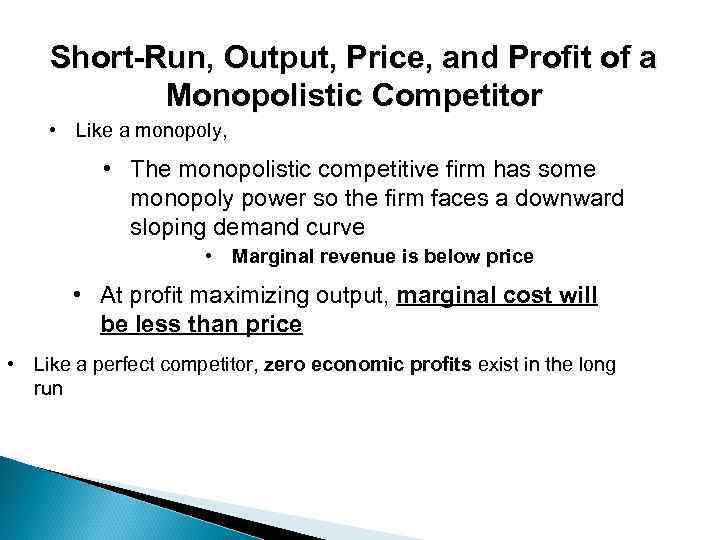 Short-Run, Output, Price, and Profit of a Monopolistic Competitor

• Like a monopoly,

• The monopolistic competitive firm has some monopoly power so the firm faces a downward sloping demand curve

• Marginal revenue is below price

• At profit maximizing output, marginal cost will be less than price

• Like a perfect competitor, zero economic profits exist in the long run